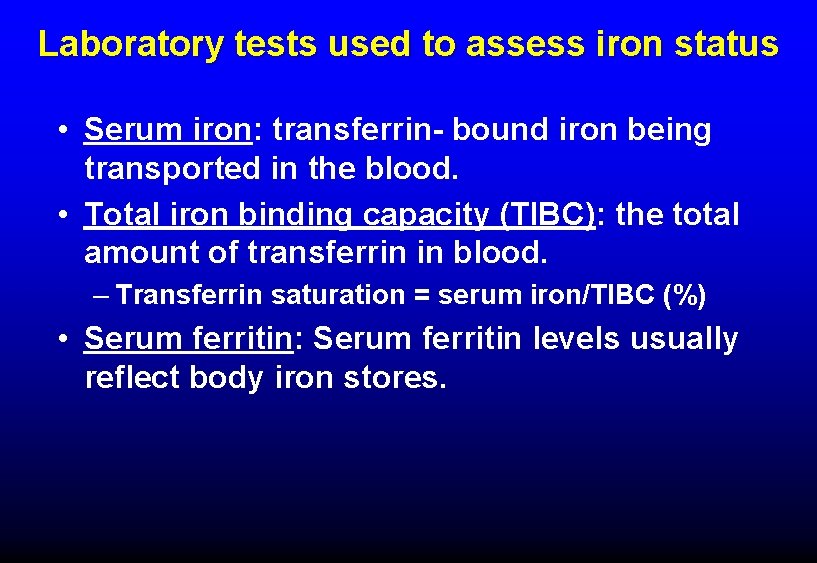 Laboratory tests used to assess iron status

• Serum iron: transferrin- bound iron being transported in the blood.
• Total iron binding capacity (TIBC): the total amount of transferrin in blood.
– Transferrin saturation = serum iron/TIBC (%)
• Serum ferritin: Serum ferritin levels usually reflect body iron stores.